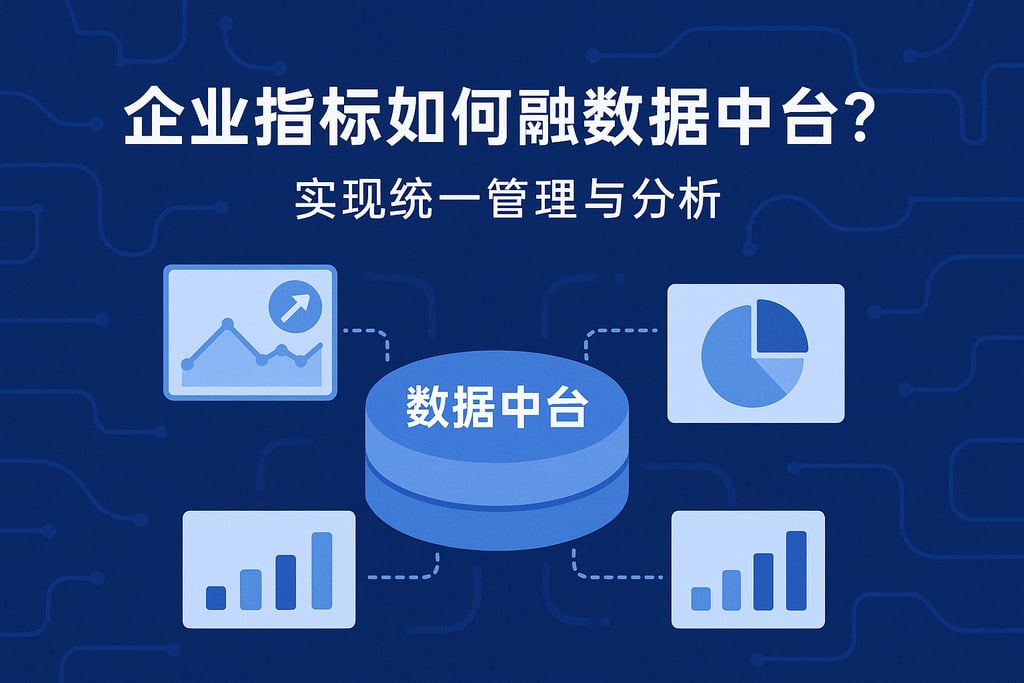 企业指标如何融数据中台？

实现统一管理与分析

数据中台